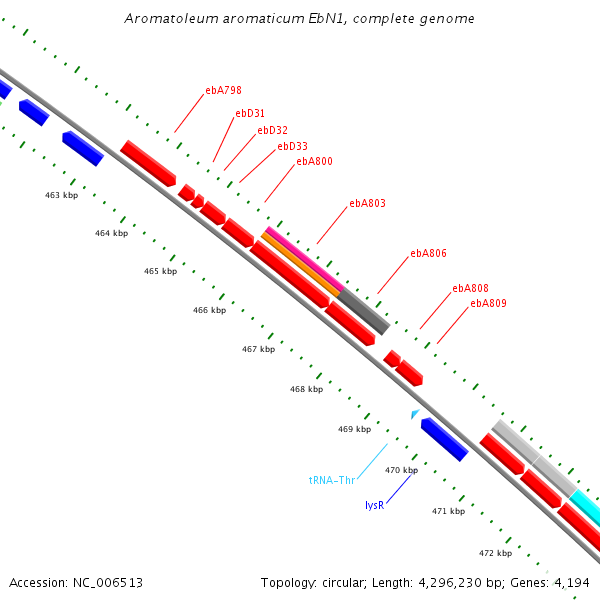 Aromatoleum aromaticum EbN1, complete genome

ebA798
ebD31
ebD32
ebD33
ebA800
ebA803
ebA806
ebA808
ebA809

463 kbp
464 kbp
465 kbp
466 kbp
467 kbp
468 kbp
469 kbp
470 kbp
471 kbp
472 kbp

tRNA-Thr
lysR

Accession: NC_006513

Topology: circular; Length: 4,296,230 bp; Genes: 4,194